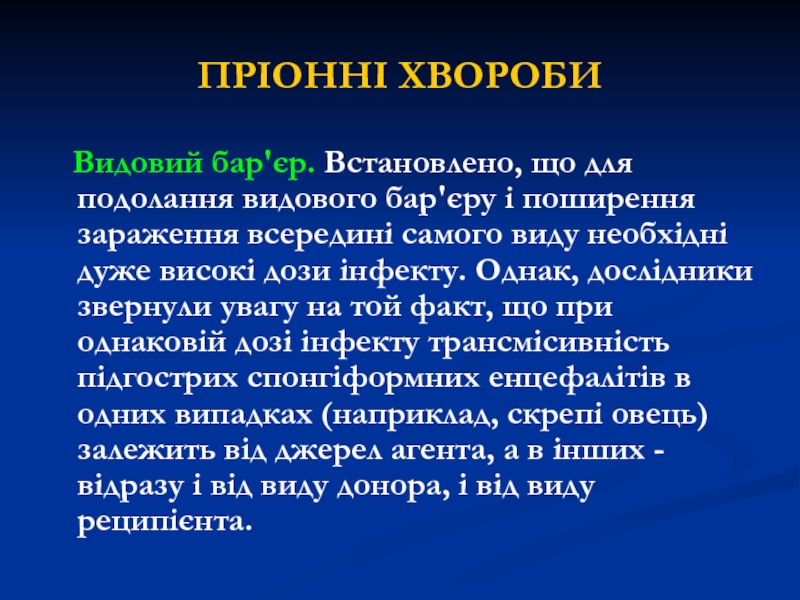 ПРІОННІ ХВОРОБИ

Видовий бар'єр. Встановлено, що для подолання видового бар'єру і поширення зараження всередині самого виду необхідні дуже високі дози інфекту. Однак, дослідники звернули увагу на той факт, що при однаковій дозі інфекту трансмісивність підгострих спонгіформних енцефалітів в одних випадках (наприклад, скрепі овець) залежить від джерел агента, а в інших - відразу і від виду донора, і від виду реципієнта.